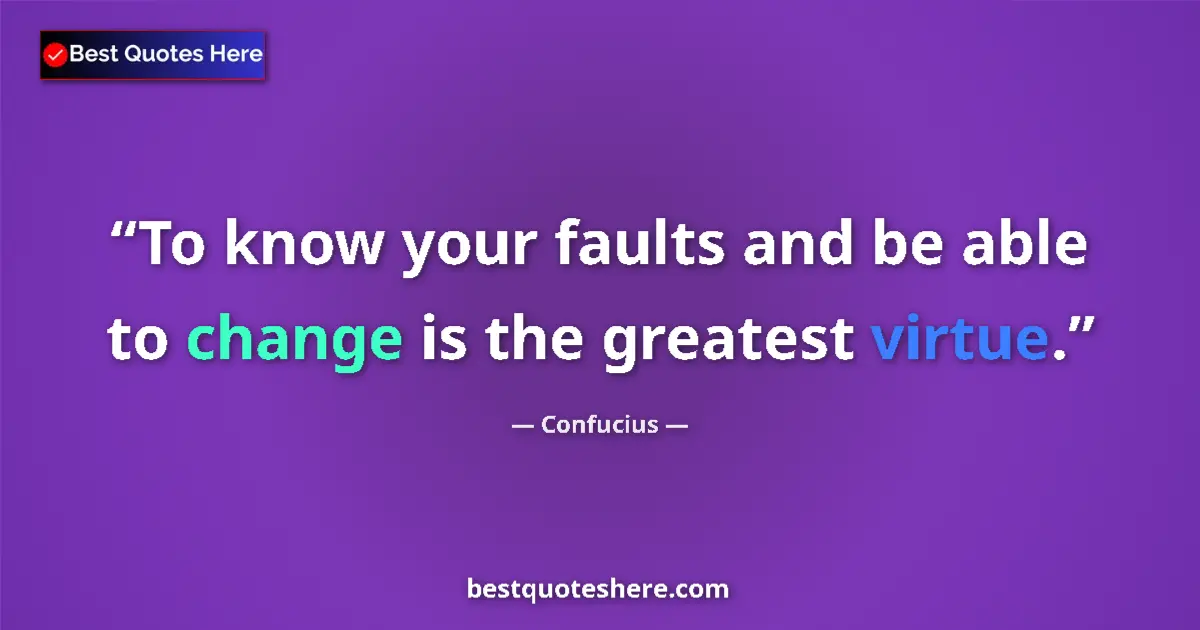 Best Quotes Here

“To know your faults and be able to change is the greatest virtue.”

— Confucius —

bestquoteshere.com